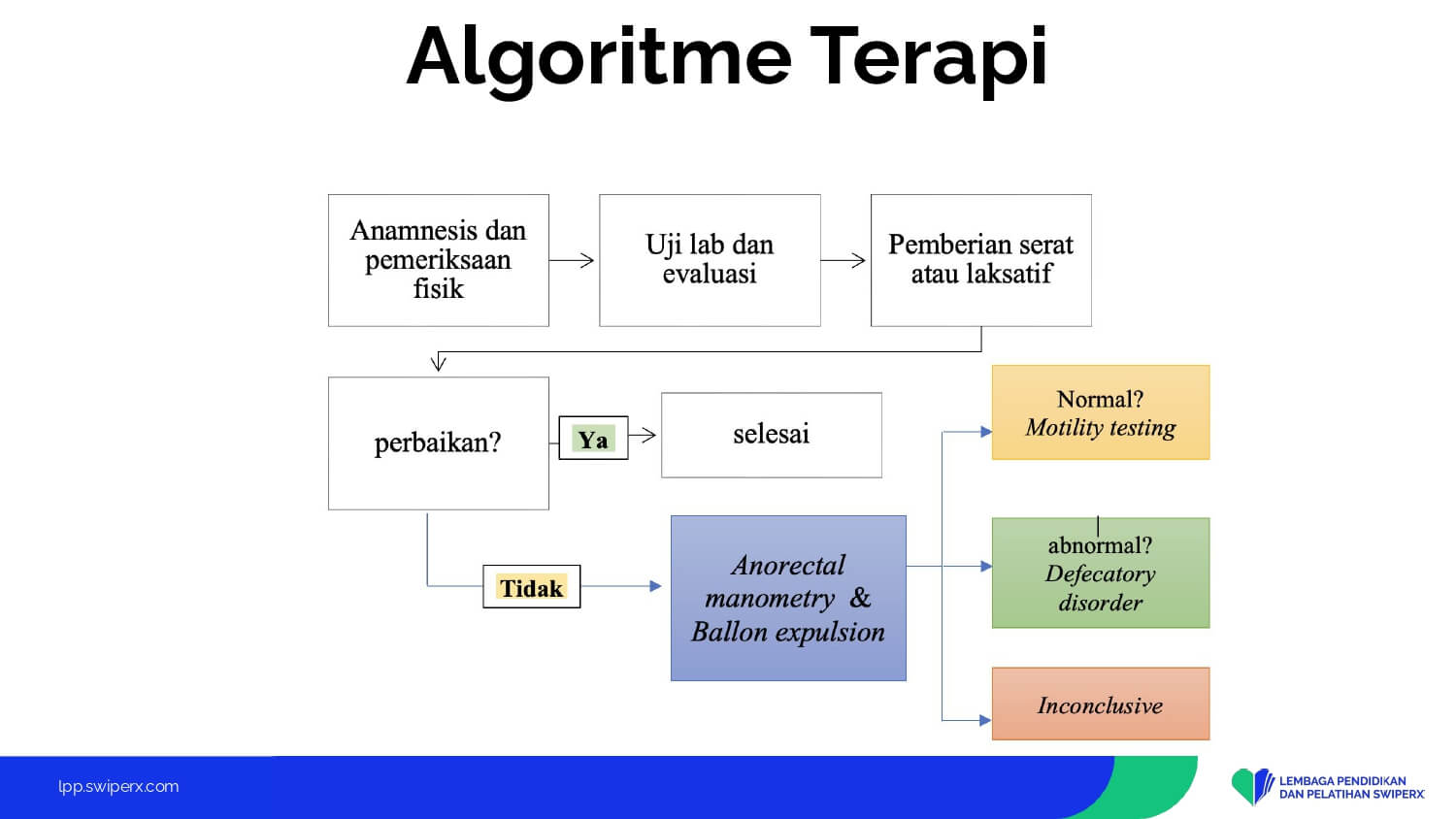 Algoritme Terapi

Anamnesis dan pemeriksaan fisik

Uji lab dan evaluasi

Pemberian serat atau laksatif

perbaikan?

Ya

selesai

Tidak

Anorectal manometry & Ballon expulsion

Normal? Motility testing

abnormal? Defecatory disorder

Inconclusive

lpp.swiperx.com

LEMBAGA PENDIDIKAN DAN PELATIHAN SWIPERX